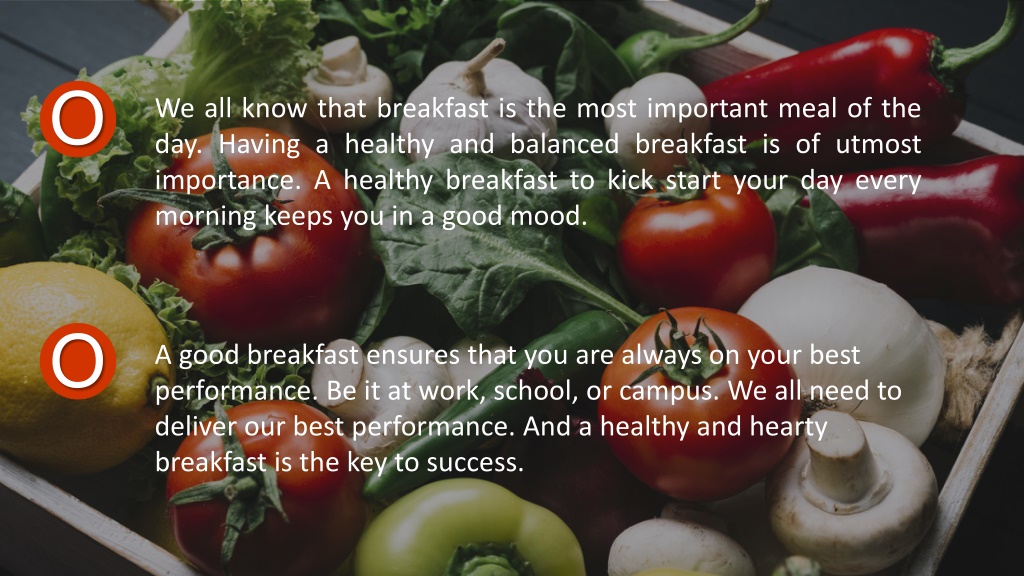 O We all know that breakfast is the most important meal of the day. Having a healthy and balanced breakfast is of utmost importance. A healthy breakfast to kick start your day every morning keeps you in a good mood.

O A good breakfast ensures that you are always on your best performance. Be it at work, school, or campus. We all need to deliver our best performance. And a healthy and hearty breakfast is the key to success.